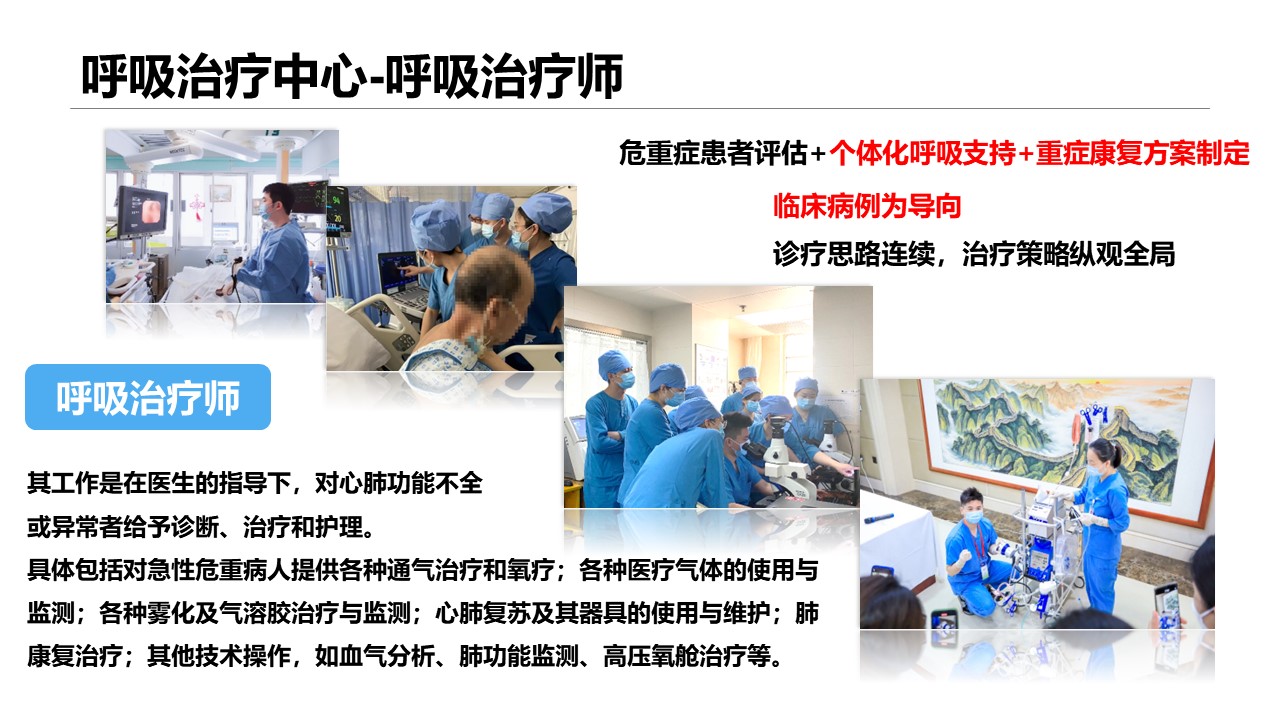 呼吸治疗中心-呼吸治疗师

危重症患者评估+个体化呼吸支持+重症康复方案制定

临床病例为导向

诊疗思路连续，治疗策略纵观全局

呼吸治疗师

其工作是在医生的指导下，对心肺功能不全或异常者给予诊断、治疗和护理。

具体包括对急性危重病人提供各种通气治疗和氧疗；各种医疗气体的使用与监测；各种雾化及气溶胶治疗与监测；心肺复苏及其器具的使用与维护；肺康复治疗；其他技术操作，如血气分析、肺功能监测、高压氧舱治疗等。